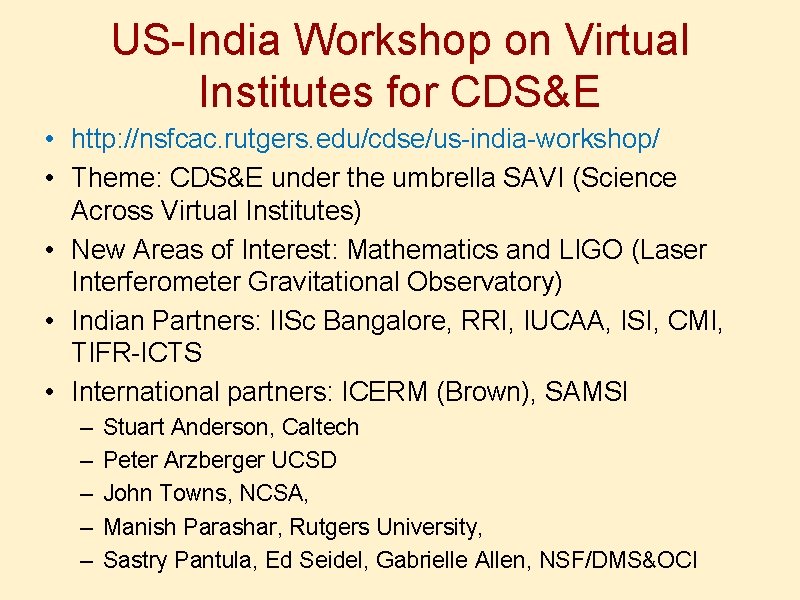 US-India Workshop on Virtual Institutes for CDS&E

• http://nsfcac.rutgers.edu/cdse/us-india-workshop/
• Theme: CDS&E under the umbrella SAVI (Science Across Virtual Institutes)
• New Areas of Interest: Mathematics and LIGO (Laser Interferometer Gravitational Observatory)
• Indian Partners: IISc Bangalore, RRI, IUCAA, ISI, CMI, TIFR-ICTS
• International partners: ICERM (Brown), SAMSI
– Stuart Anderson, Caltech
– Peter Arzberger UCSD
– John Towns, NCSA,
– Manish Parashar, Rutgers University,
– Sastry Pantula, Ed Seidel, Gabrielle Allen, NSF/DMS&OCI